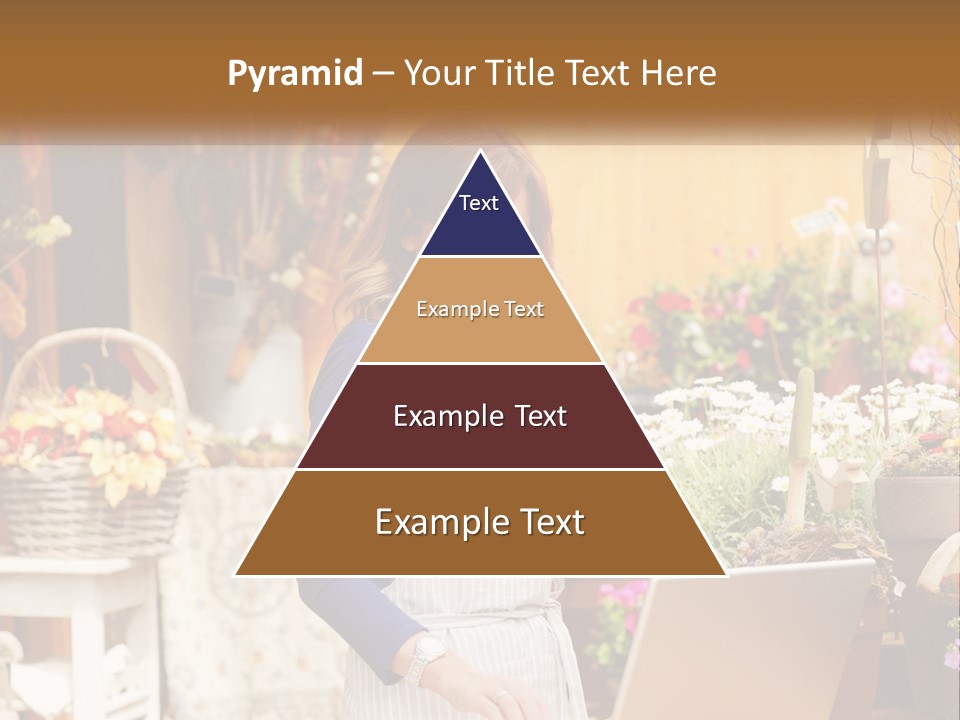 Pyramid – Your Title Text Here

Text

Example Text

Example Text

Example Text